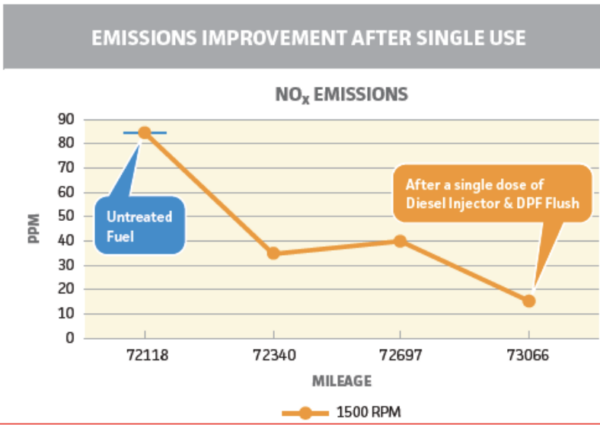 EMISSIONS IMPROVEMENT AFTER SINGLE USE

$NO_X$ EMISSIONS

90
80
70
60
50
40
30
20
10
0

PPM

Untreated Fuel

After a single dose of Diesel Injector & DPF Flush

72118
72340
72697
73066

MILEAGE

1500 RPM